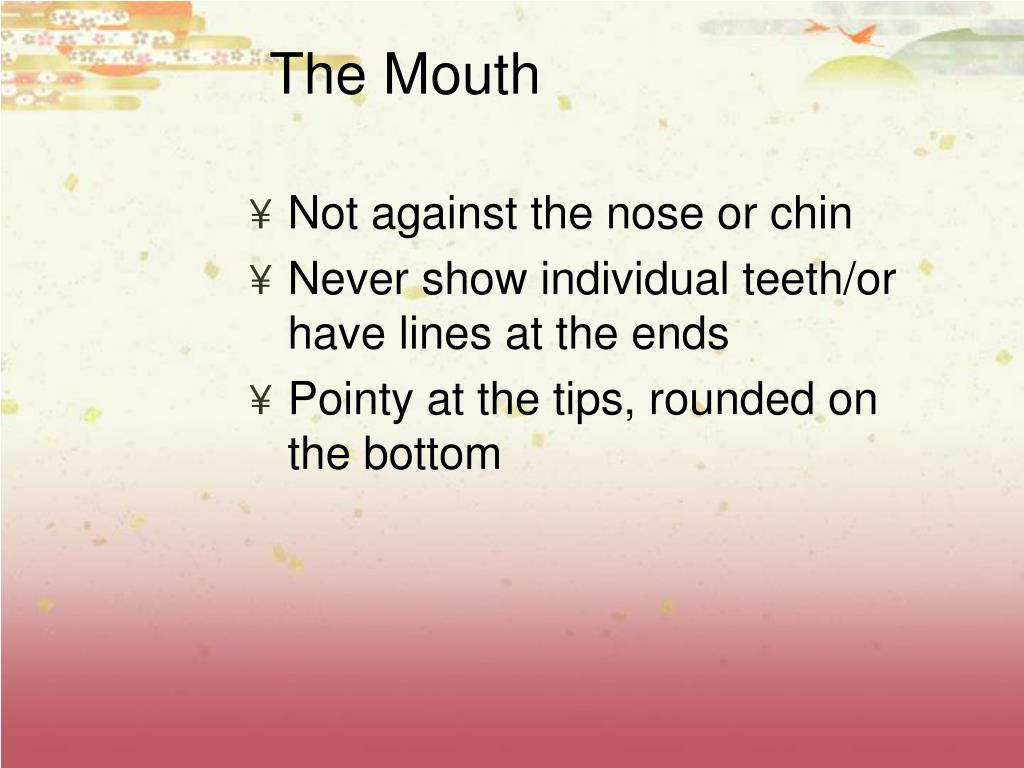 The Mouth

¥ Not against the nose or chin
¥ Never show individual teeth/or have lines at the ends
¥ Pointy at the tips, rounded on the bottom